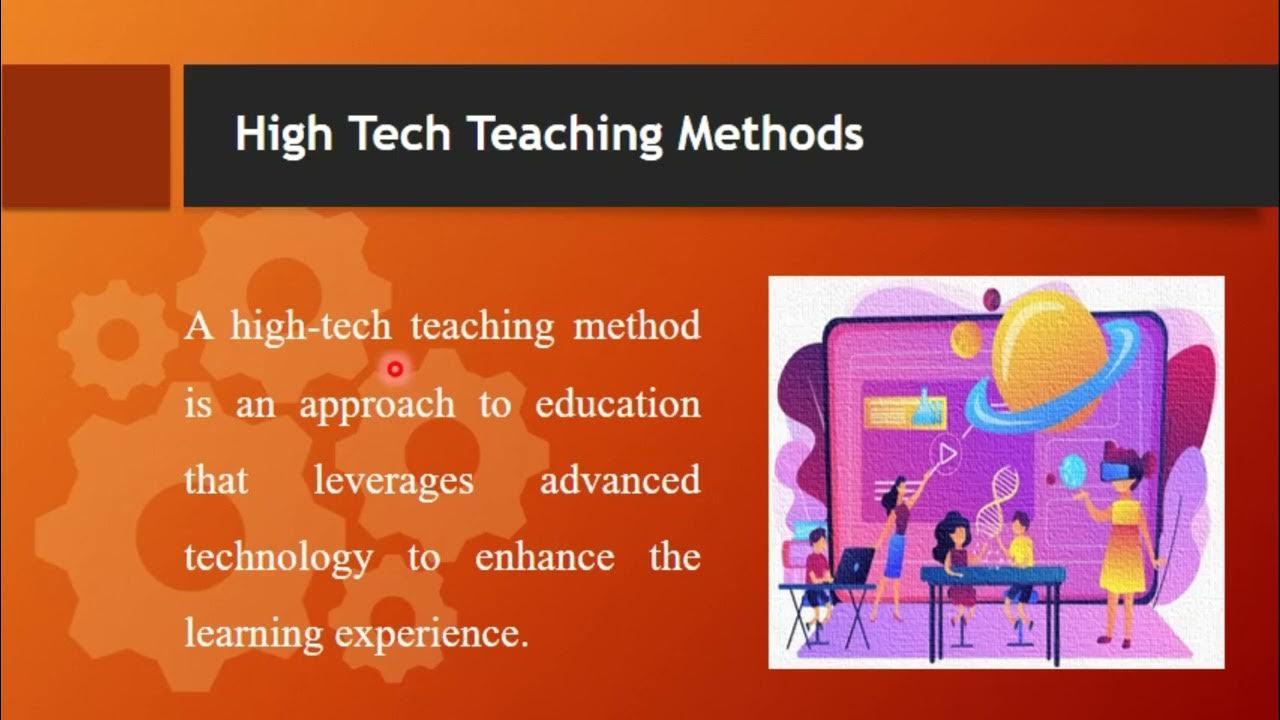 High Tech Teaching Methods

A high-tech teaching method is an approach to education that leverages advanced technology to enhance the learning experience.